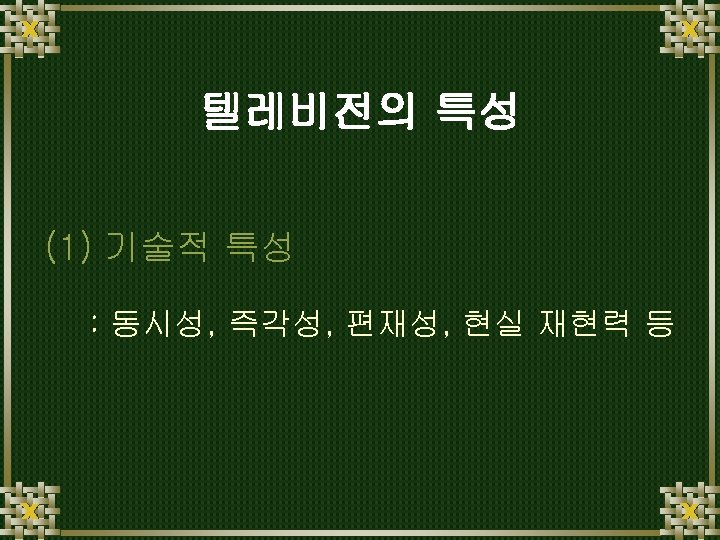 텔레비전의 특성

(1) 기술적 특성

: 동시성, 즉각성, 편재성, 현실 재현력 등